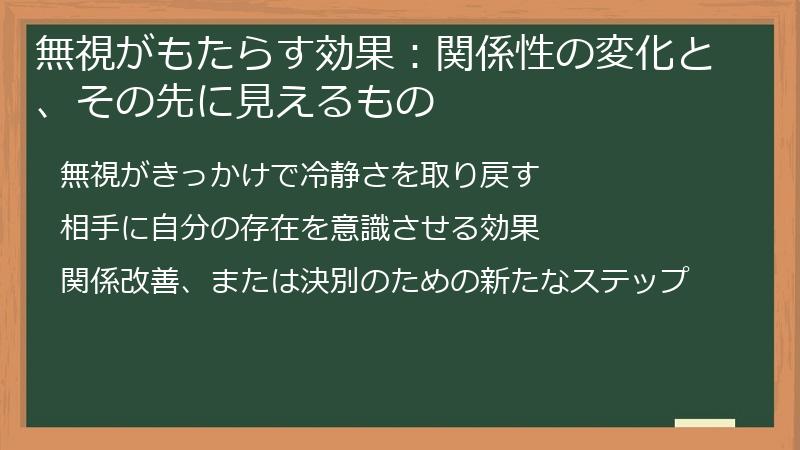 無視がもたらす効果：関係性の変化と、その先に見えるもの

無視がきっかけで冷静さを取り戻す

相手に自分の存在を意識させる効果

関係改善、または決別のための新たなステップ